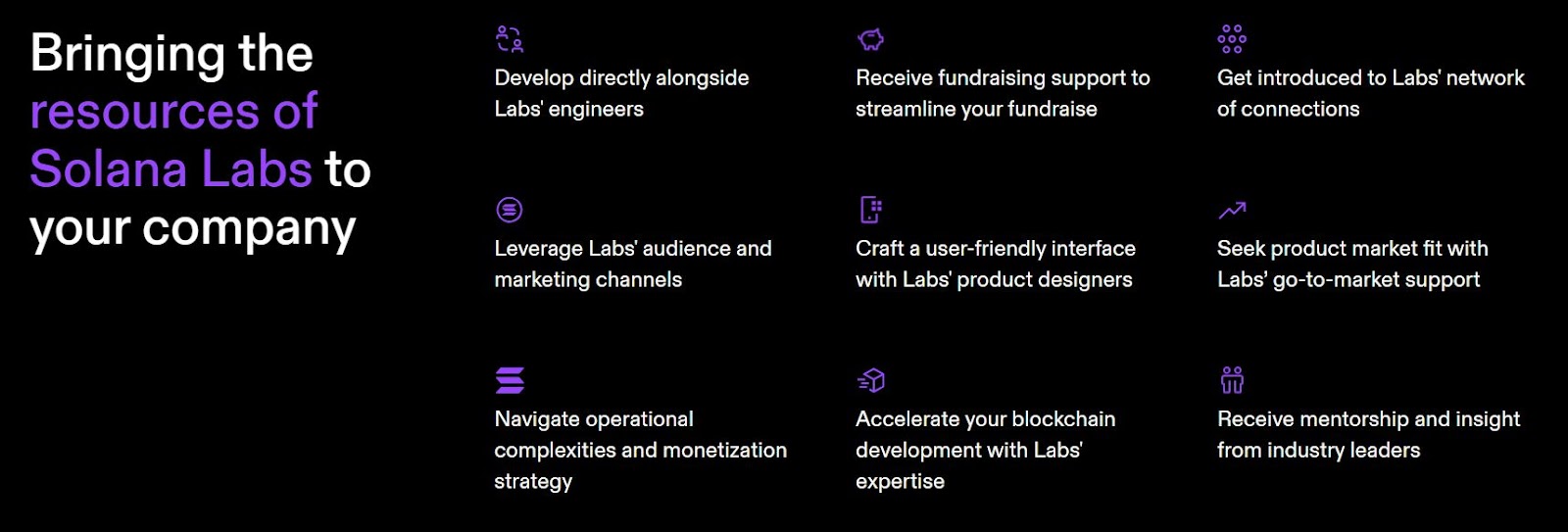 Bringing the resources of Solana Labs to your company

Develop directly alongside Labs' engineers

Receive fundraising support to streamline your fundraise

Get introduced to Labs' network of connections

Leverage Labs' audience and marketing channels

Craft a user-friendly interface with Labs' product designers

Seek product market fit with Labs' go-to-market support

Navigate operational complexities and monetization strategy

Accelerate your blockchain development with Labs' expertise

Receive mentorship and insight from industry leaders